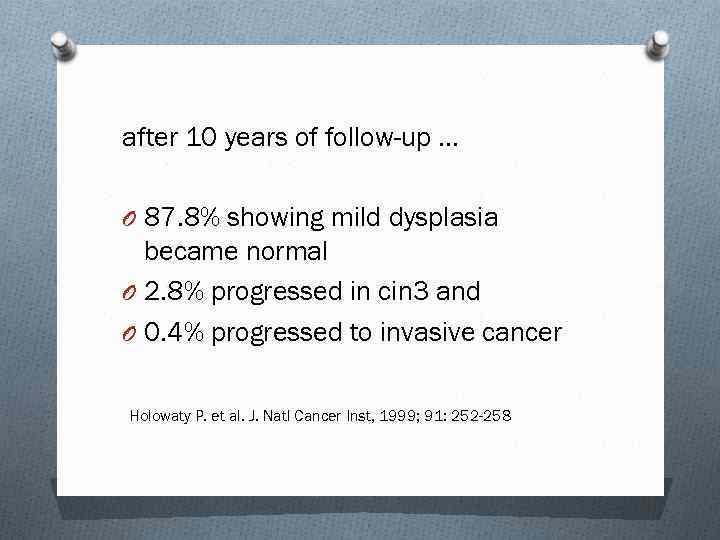 after 10 years of follow-up …

O 87.8% showing mild dysplasia became normal
O 2.8% progressed in cin3 and
O 0.4% progressed to invasive cancer

Holowaty P. et al. J. Natl Cancer Inst, 1999; 91: 252-258